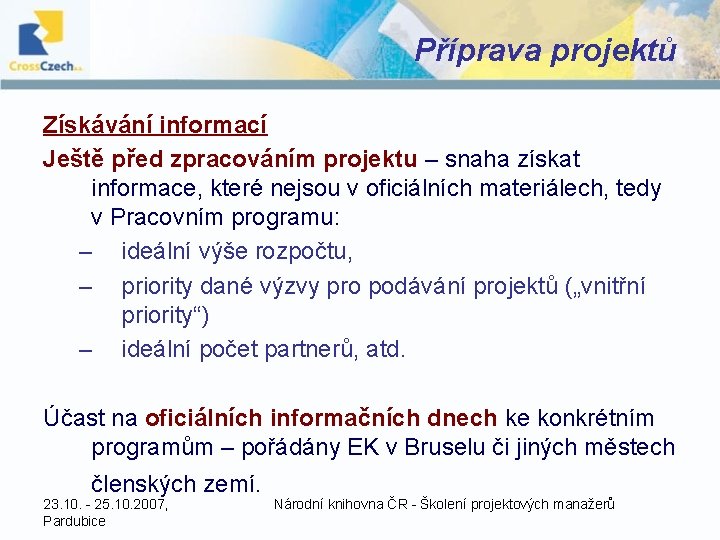 CrossCzech a.s.

Příprava projektů

Získávání informací

Ještě před zpracováním projektu – snaha získat informace, které nejsou v oficiálních materiálech, tedy v Pracovním programu:

– ideální výše rozpočtu,
– priority dané výzvy pro podávání projektů („vnitřní priority“)
– ideální počet partnerů, atd.

Účast na oficiálních informačních dnech ke konkrétním programům – pořádány EK v Bruselu či jiných městech členských zemí.

23.10. - 25.10.2007, Pardubice

Národní knihovna ČR - Školení projektových manažerů